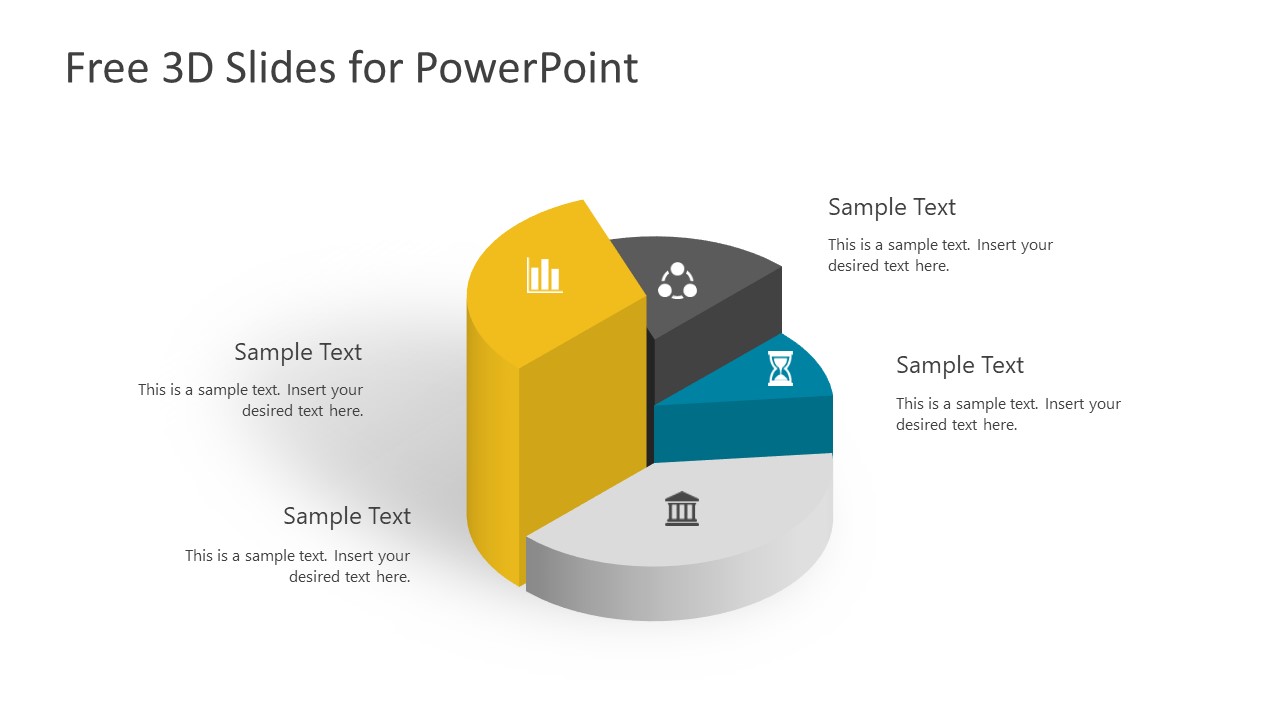 Free 3D Slides for PowerPoint

Sample Text

This is a sample text. Insert your desired text here.

Sample Text

This is a sample text. Insert your desired text here.

Sample Text

This is a sample text. Insert your desired text here.

Sample Text

This is a sample text. Insert your desired text here.